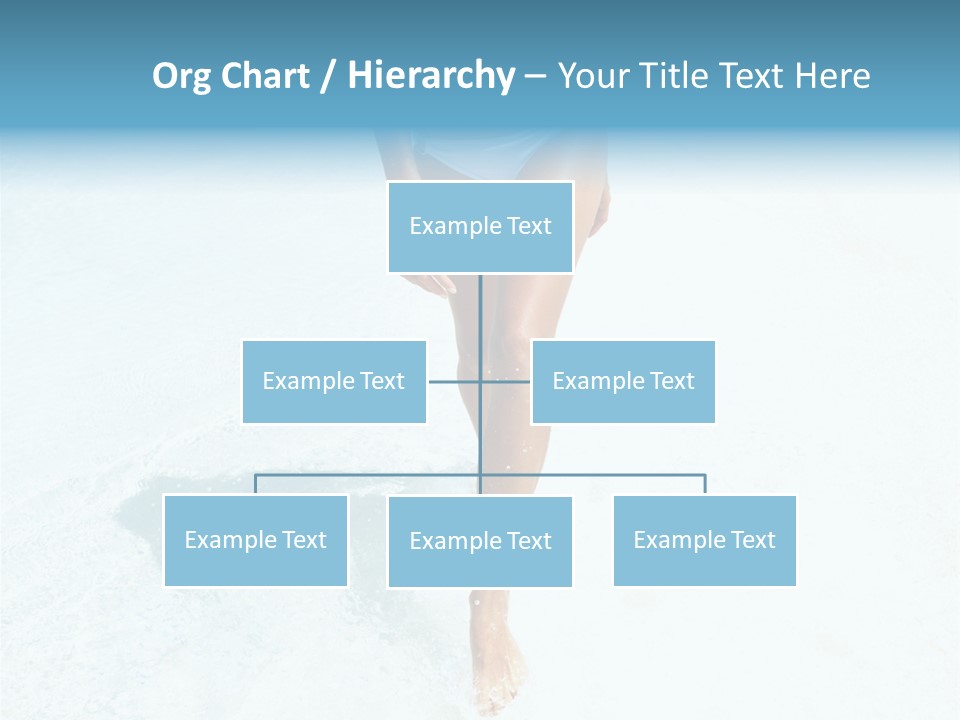 Org Chart / Hierarchy – Your Title Text Here

Example Text

Example Text

Example Text

Example Text

Example Text

Example Text